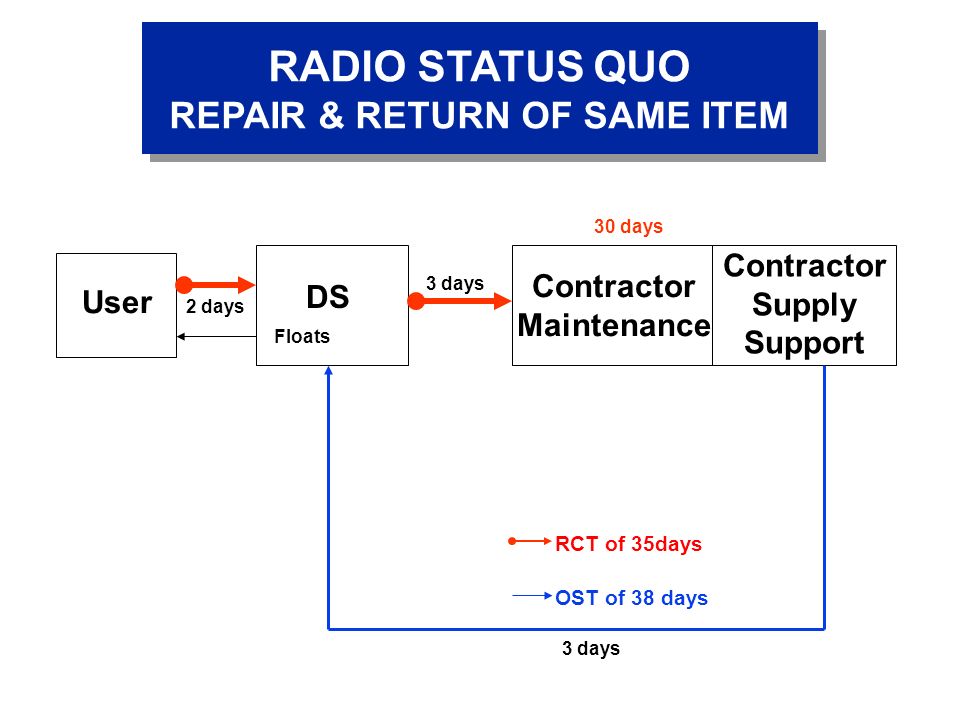 RADIO STATUS QUO
REPAIR & RETURN OF SAME ITEM

30 days

User

2 days

DS

Floats

3 days

Contractor Maintenance

Contractor Supply Support

RCT of 35days

OST of 38 days

3 days